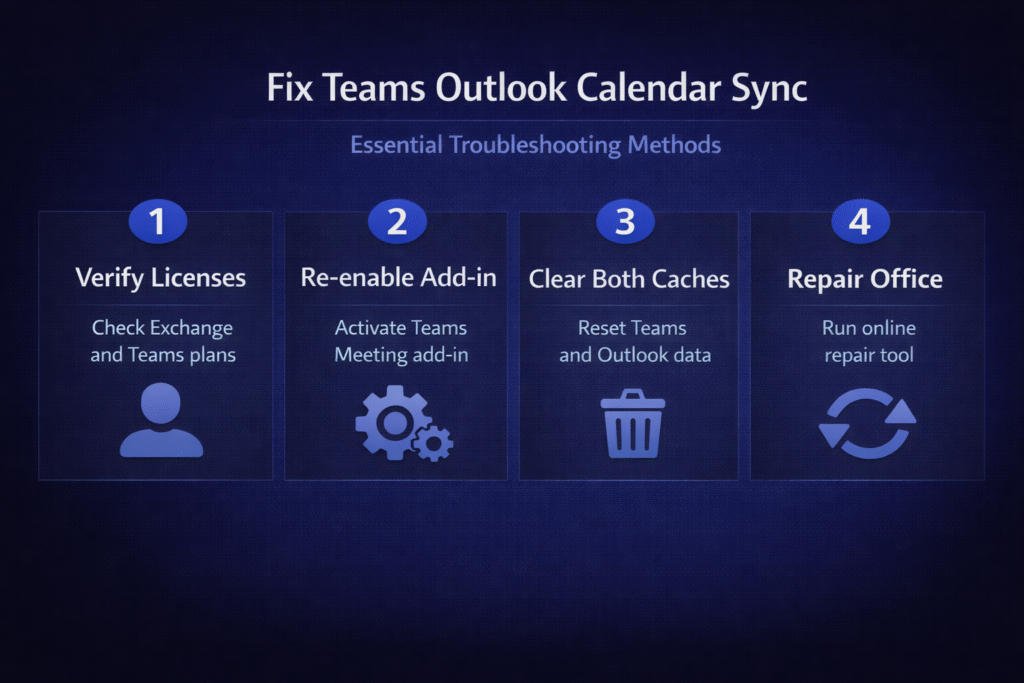 Fix Teams Outlook Calendar Sync

Essential Troubleshooting Methods

1
Verify Licenses
Check Exchange and Teams plans

2
Re-enable Add-in
Activate Teams Meeting add-in

3
Clear Both Caches
Reset Teams and Outlook data

4
Repair Office
Run online repair tool